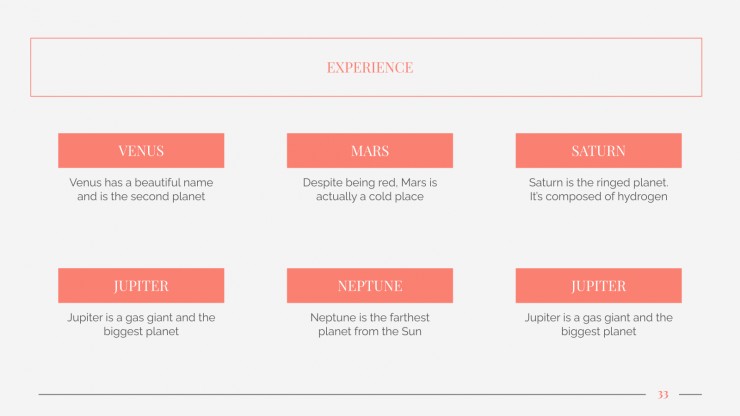 EXPERIENCE

VENUS

Venus has a beautiful name and is the second planet

MARS

Despite being red, Mars is actually a cold place

SATURN

Saturn is the ringed planet. It's composed of hydrogen

JUPITER

Jupiter is a gas giant and the biggest planet

NEPTUNE

Neptune is the farthest planet from the Sun

JUPITER

Jupiter is a gas giant and the biggest planet

33